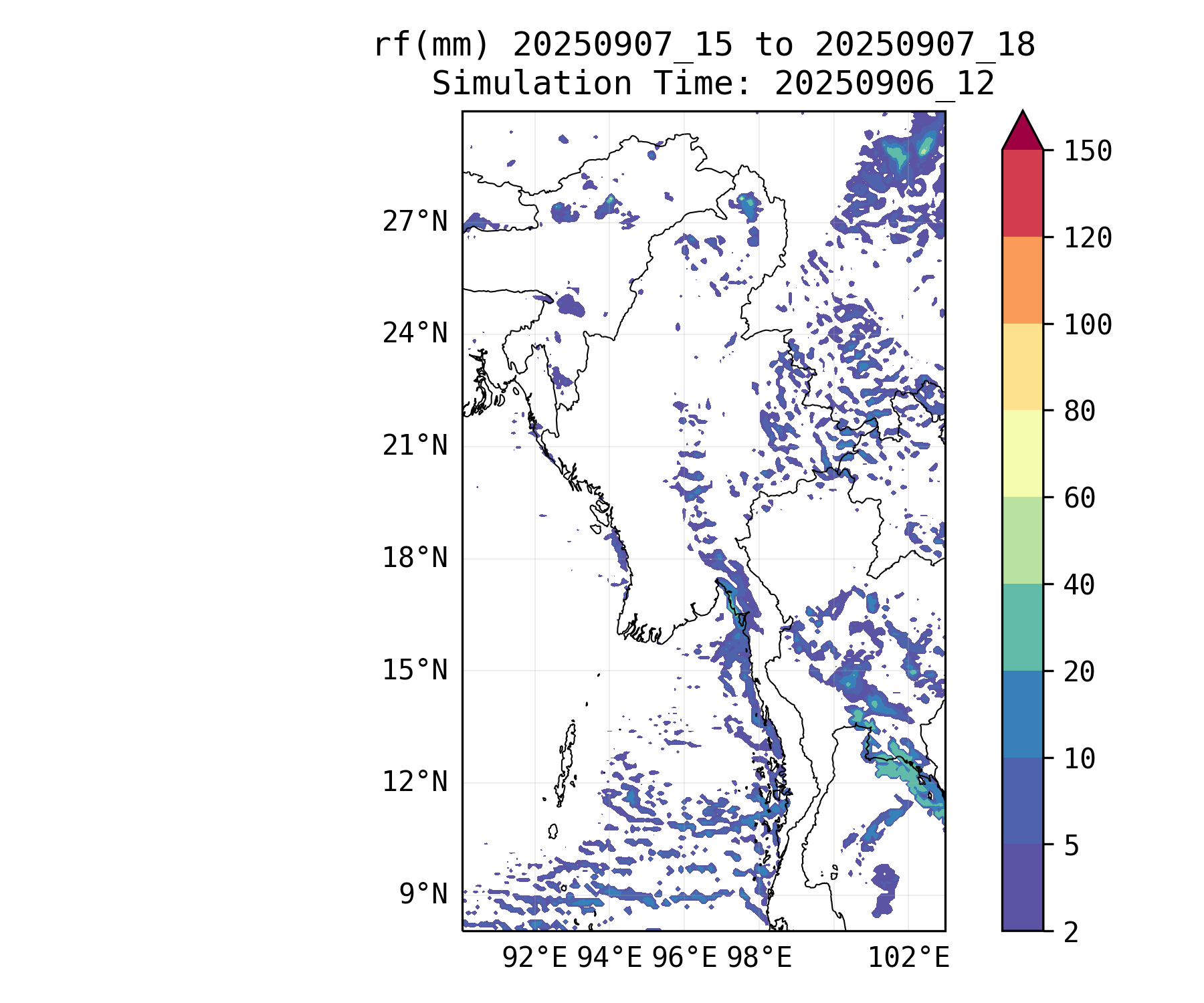 rf(mm) 20250907_15 to 20250907_18
Simulation Time: 20250906_12

27°N
24°N
21°N
18°N
15°N
12°N
9°N

92°E 94°E 96°E 98°E 102°E

150
120
100
80
60
40
20
10
5
2